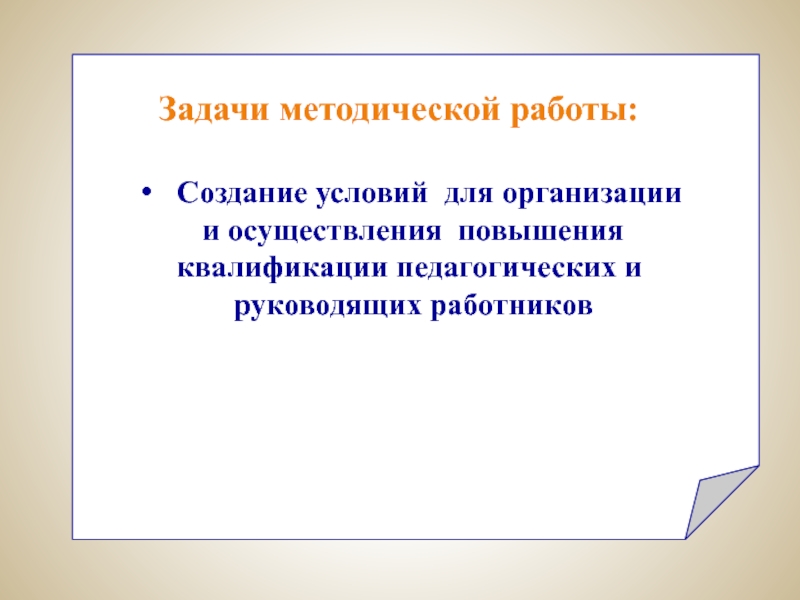 Задачи методической работы:

• Создание условий для организации и осуществления повышения квалификации педагогических и руководящих работников